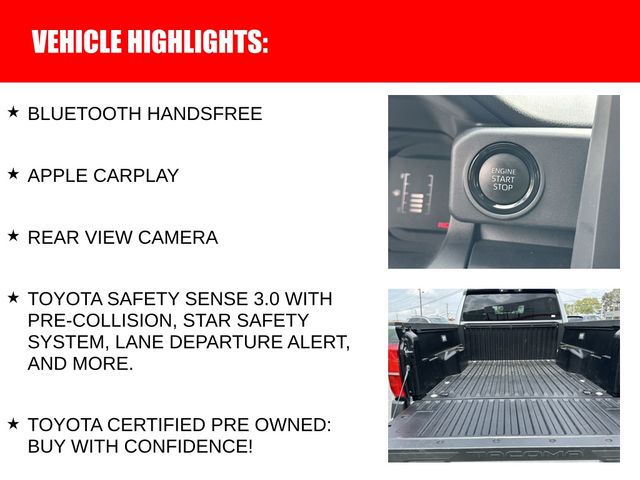 VEHICLE HIGHLIGHTS:

★ BLUETOOTH HANDSFREE

★ APPLE CARPLAY

★ REAR VIEW CAMERA

★ TOYOTA SAFETY SENSE 3.0 WITH PRE-COLLISION, STAR SAFETY SYSTEM, LANE DEPARTURE ALERT, AND MORE.

★ TOYOTA CERTIFIED PRE OWNED: BUY WITH CONFIDENCE!

ENGINE START STOP

TACOMA